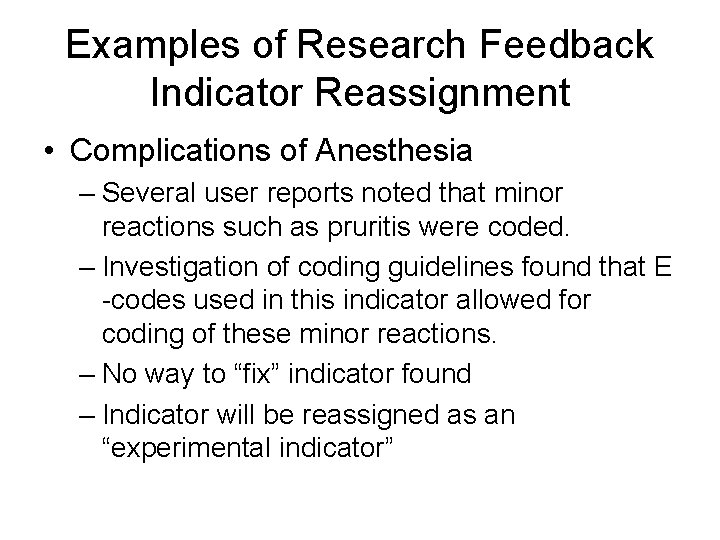 Examples of Research Feedback Indicator Reassignment

• Complications of Anesthesia
– Several user reports noted that minor reactions such as pruritis were coded.
– Investigation of coding guidelines found that E -codes used in this indicator allowed for coding of these minor reactions.
– No way to “fix” indicator found
– Indicator will be reassigned as an “experimental indicator”